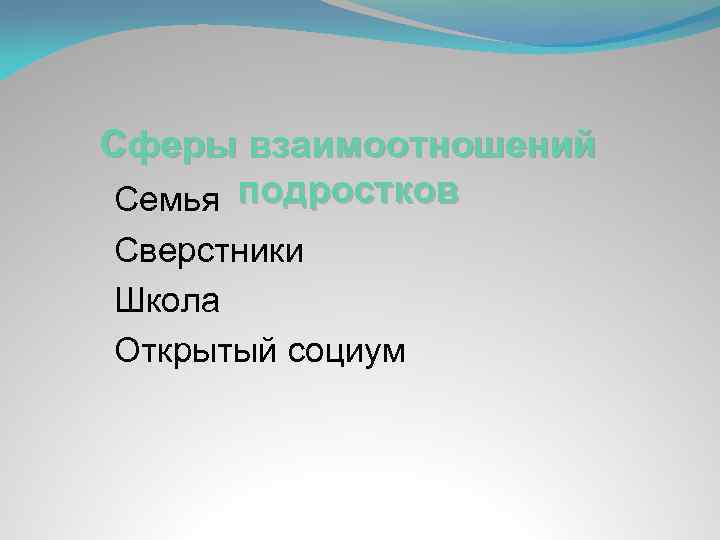 Сферы взаимоотношений подростков

Семья

Сверстники

Школа

Открытый социум